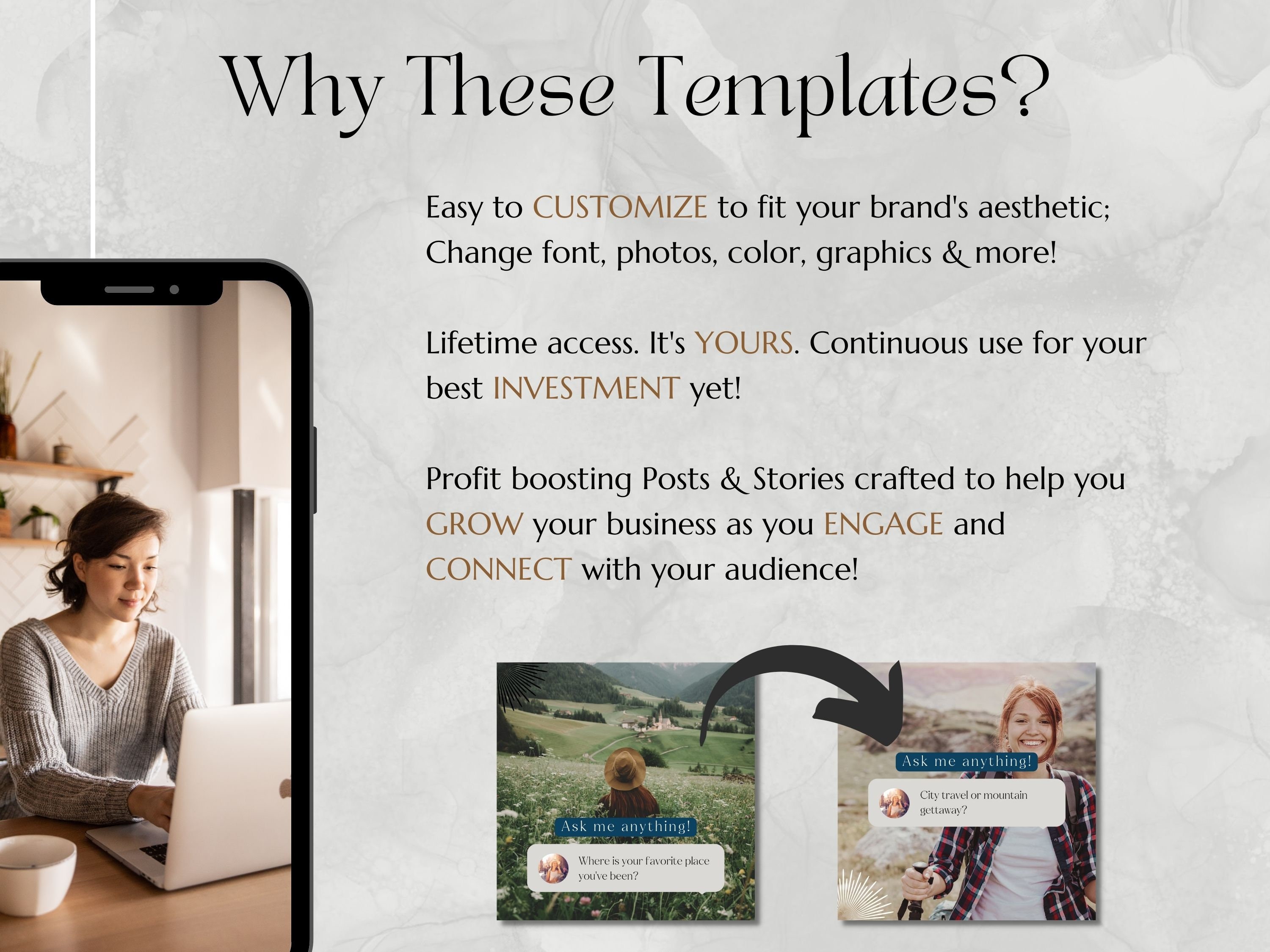 Why These Templates?

Easy to CUSTOMIZE to fit your brand's aesthetic; Change font, photos, color, graphics & more!

Lifetime access. It's YOURS. Continuous use for your best INVESTMENT yet!

Profit boosting Posts & Stories crafted to help you GROW your business as you ENGAGE and CONNECT with your audience!

Ask me anything!

Where is your favorite place you've been?

Ask me anything!

City travel or mountain gettaway?